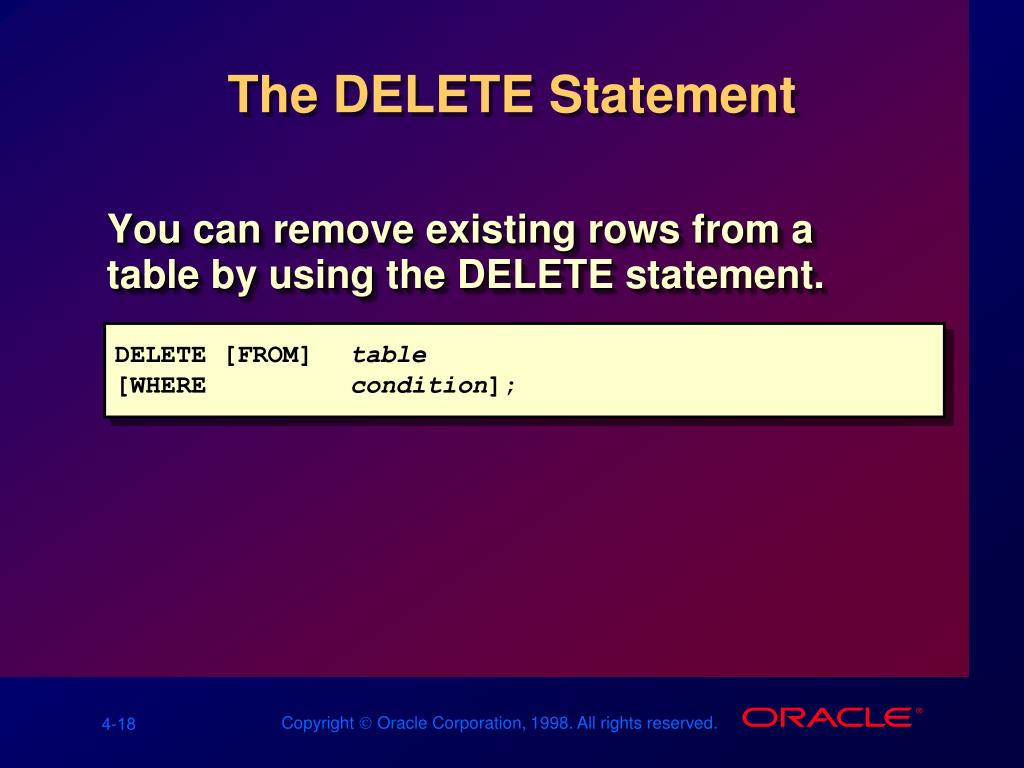 The DELETE Statement

You can remove existing rows from a table by using the DELETE statement.

DELETE [FROM] table
[WHERE condition];

4-18

Copyright © Oracle Corporation, 1998. All rights reserved.

ORACLE®